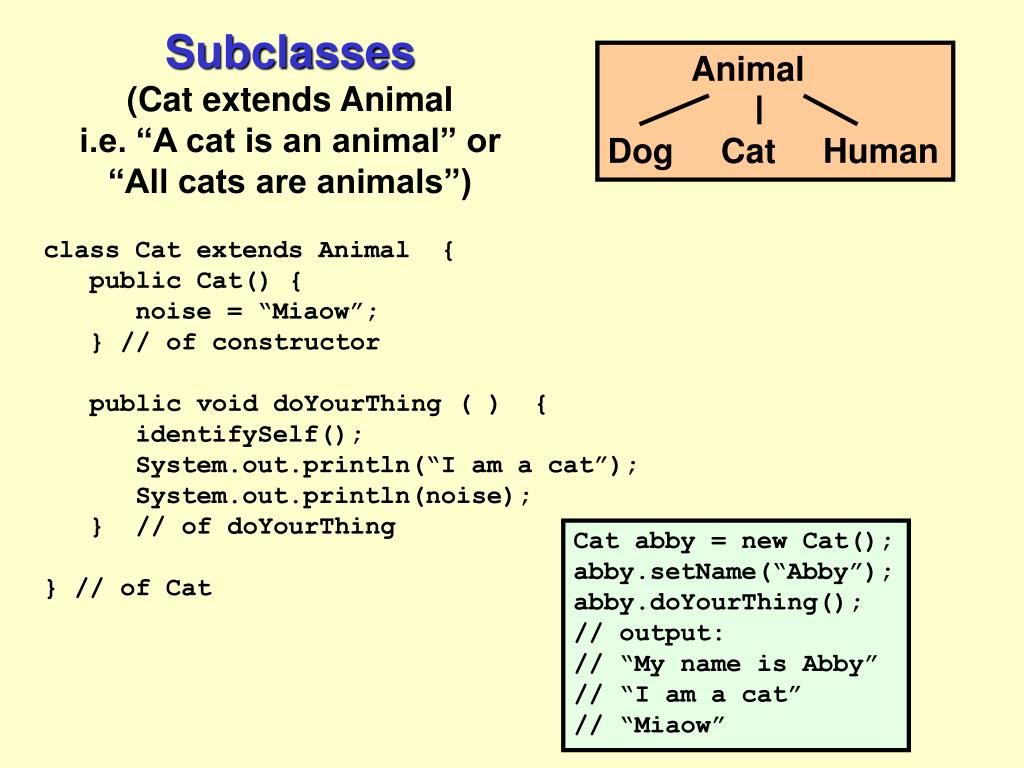 Subclasses
(Cat extends Animal
i.e. “A cat is an animal” or
“All cats are animals”)

Animal
Dog Cat Human

class Cat extends Animal {
public Cat() {
noise = “Miaow”;
} // of constructor

public void doYourThing ( ) {
identifySelf();
System.out.println(“I am a cat”);
System.out.println(noise);
} // of doYourThing

} // of Cat

Cat abby = new Cat();
abby.setName(“Abby”);
abby.doYourThing();
// output:
// “My name is Abby”
// “I am a cat”
// “Miaow”